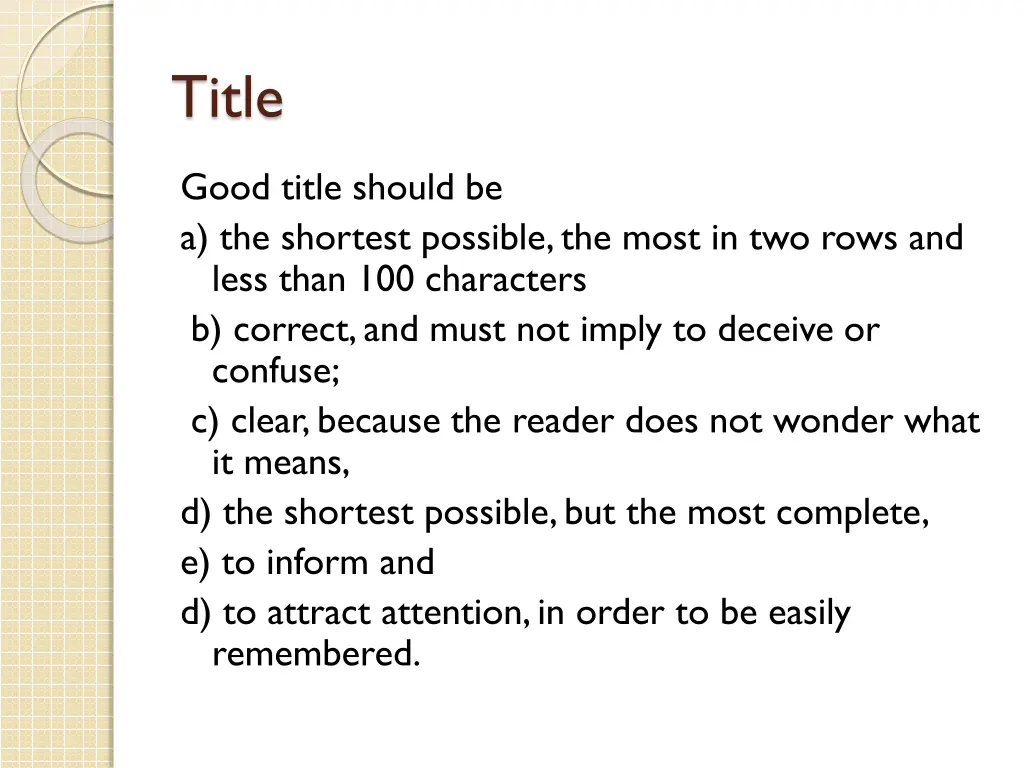 Title

Good title should be

a) the shortest possible, the most in two rows and less than 100 characters

b) correct, and must not imply to deceive or confuse;

c) clear, because the reader does not wonder what it means,

d) the shortest possible, but the most complete,

e) to inform and

d) to attract attention, in order to be easily remembered.